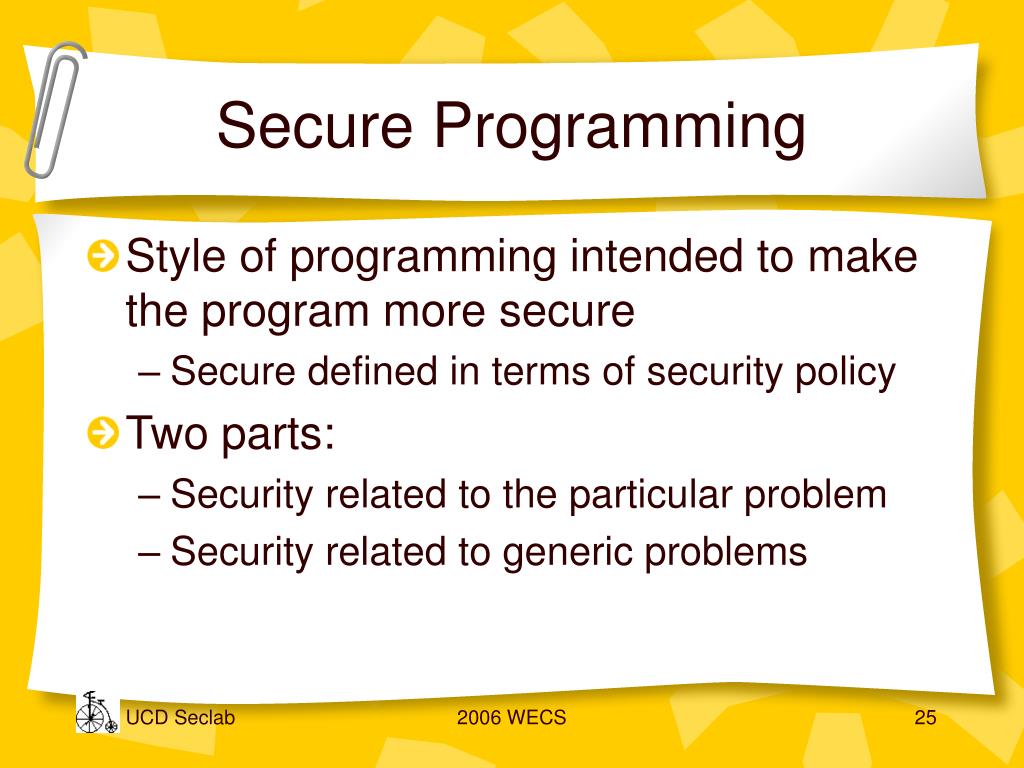 Secure Programming

Style of programming intended to make the program more secure

– Secure defined in terms of security policy

Two parts:

– Security related to the particular problem

– Security related to generic problems

UCD Seclab

2006 WECS

25